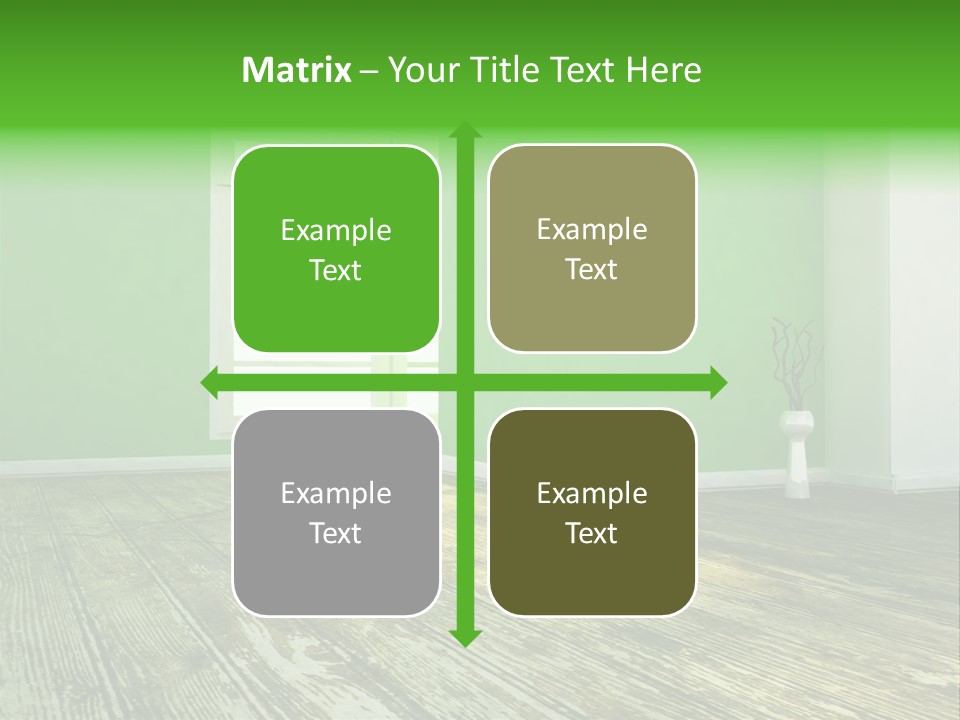 Matrix – Your Title Text Here

Example Text

Example Text

Example Text

Example Text